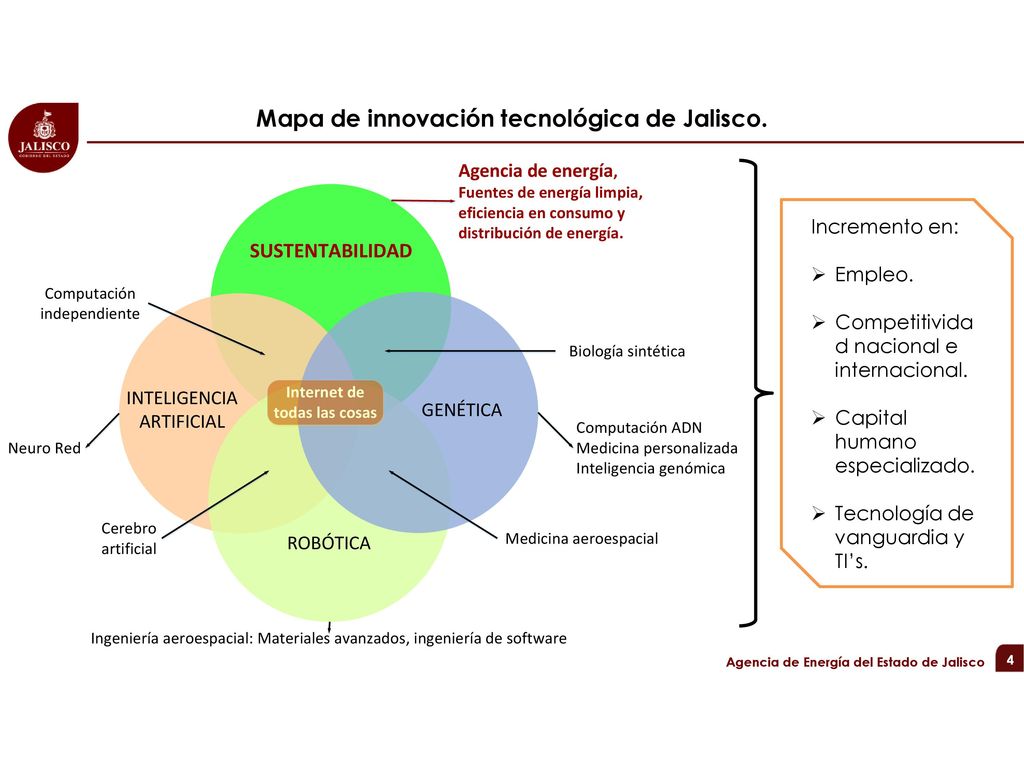 JALISCO
GOBIERNO DEL ESTADO

Mapa de innovación tecnológica de Jalisco.

Agencia de energía,
Fuentes de energía limpia, eficiencia en consumo y distribución de energía.

SUSTENTABILIDAD

Computación independiente

Biología sintética

INTELIGENCIA ARTIFICIAL

Internet de todas las cosas

GENÉTICA

Neuro Red

Computación ADN
Medicina personalizada
Inteligencia genómica

Cerebro artificial

ROBÓTICA

Medicina aeroespacial

Ingeniería aeroespacial: Materiales avanzados, ingeniería de software

Incremento en:

➢ Empleo.

➢ Competitividad nacional e internacional.

➢ Capital humano especializado.

➢ Tecnología de vanguardia y TI's.

Agencia de Energía del Estado de Jalisco 4